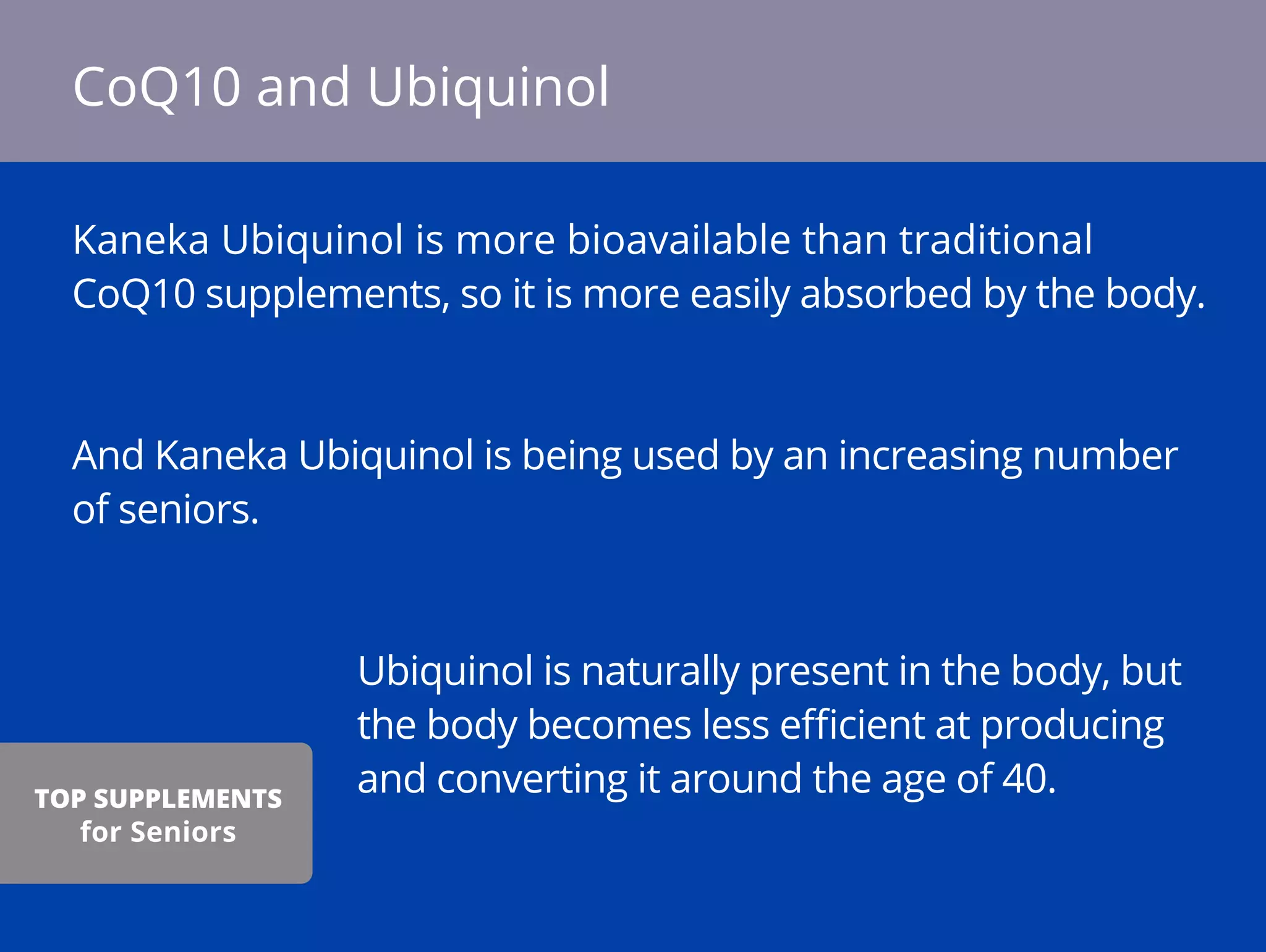 CoQ10 and Ubiquinol

Kaneka Ubiquinol is more bioavailable than traditional CoQ10 supplements, so it is more easily absorbed by the body.

And Kaneka Ubiquinol is being used by an increasing number of seniors.

Ubiquinol is naturally present in the body, but the body becomes less efficient at producing and converting it around the age of 40.

TOP SUPPLEMENTS for Seniors